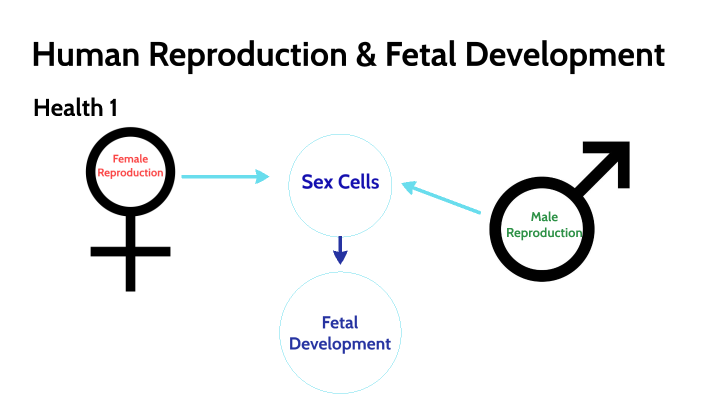 Human Reproduction & Fetal Development

Health 1

Female Reproduction

Sex Cells

Male Reproduction

Fetal Development